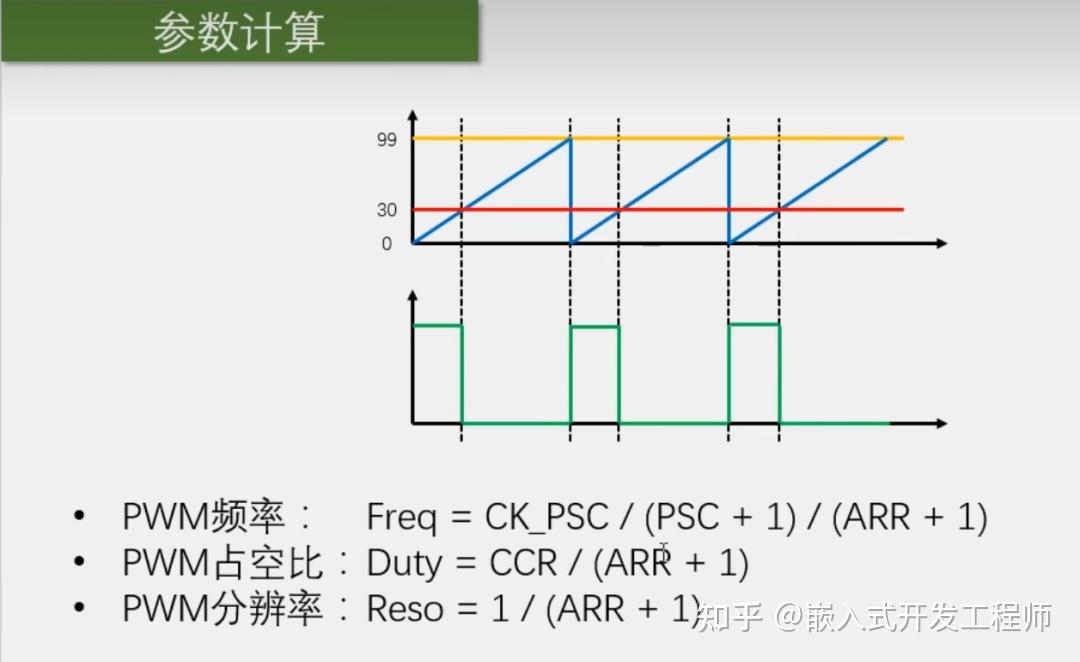 参数计算

99
30
0

• PWM频率： Freq = CK_PSC / (PSC + 1) / (ARR + 1)
• PWM占空比：Duty = CCR / (ARR + 1)
• PWM分辨率：Reso = 1 / (ARR + 1)

知乎 @嵌入式开发工程师